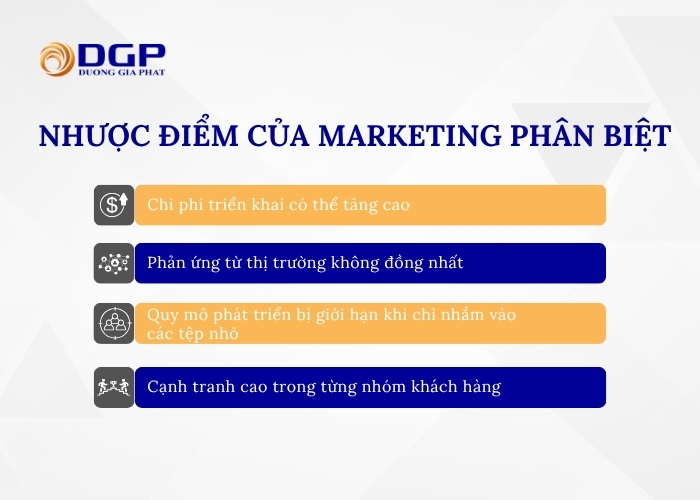 DGP
DUONG GIA PHAT

NHƯỢC ĐIỂM CỦA MARKETING PHÂN BIỆT

Chi phí triển khai có thể tăng cao

Phản ứng từ thị trường không đồng nhất

Quy mô phát triển bị giới hạn khi chỉ nhắm vào các tệp nhỏ

Cạnh tranh cao trong từng nhóm khách hàng